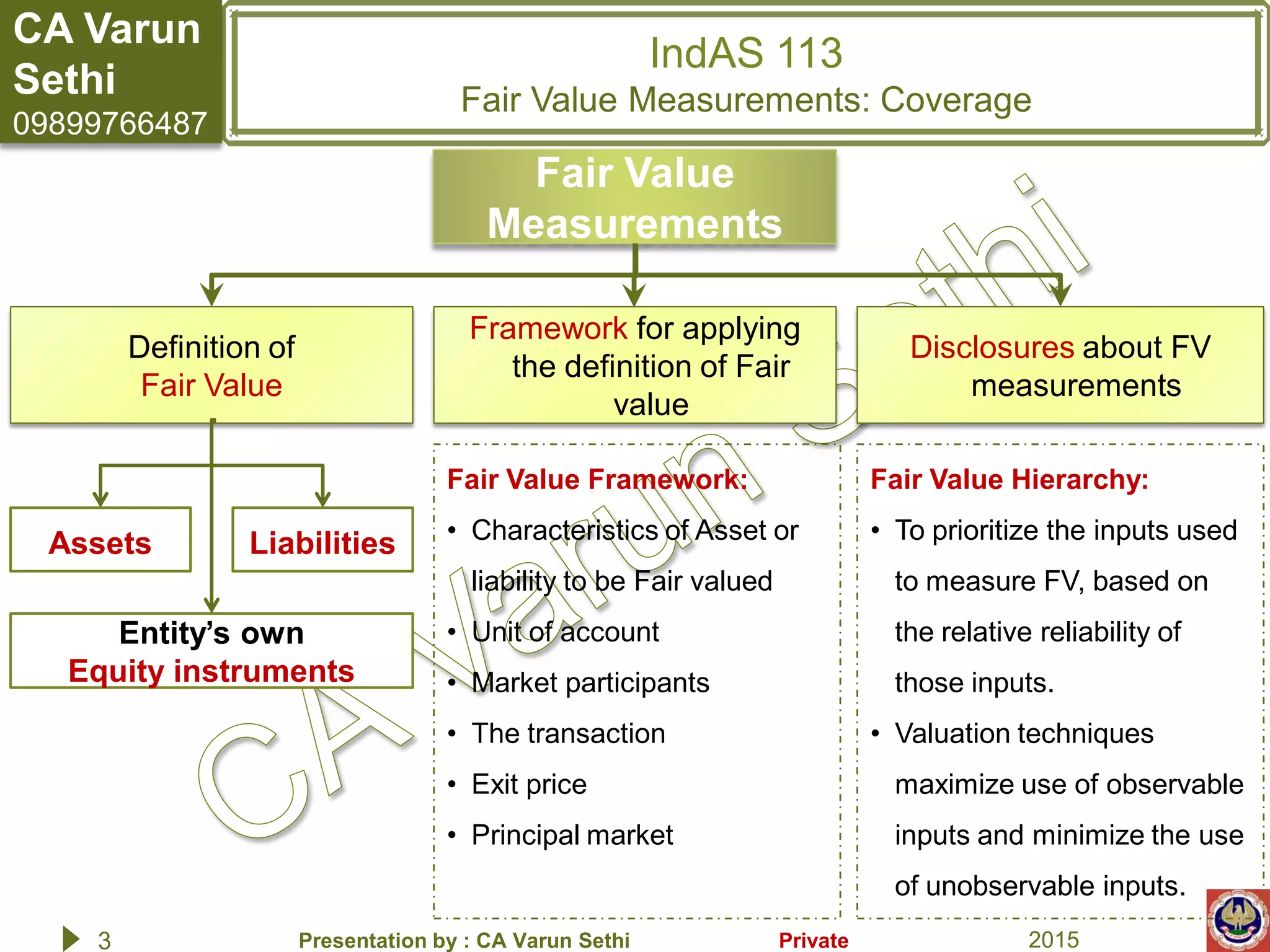 CA Varun Sethi
09899766487

IndAS 113
Fair Value Measurements: Coverage

Fair Value Measurements

Definition of Fair Value

Framework for applying the definition of Fair value

Disclosures about FV measurements

Assets

Liabilities

Entity's own Equity instruments

Fair Value Framework:
• Characteristics of Asset or liability to be Fair valued
• Unit of account
• Market participants
• The transaction
• Exit price
• Principal market

Fair Value Hierarchy:
• To prioritize the inputs used to measure FV, based on the relative reliability of those inputs.
• Valuation techniques maximize use of observable inputs and minimize the use of unobservable inputs.

CA Varun Sethi

3 Presentation by : CA Varun Sethi Private 2015